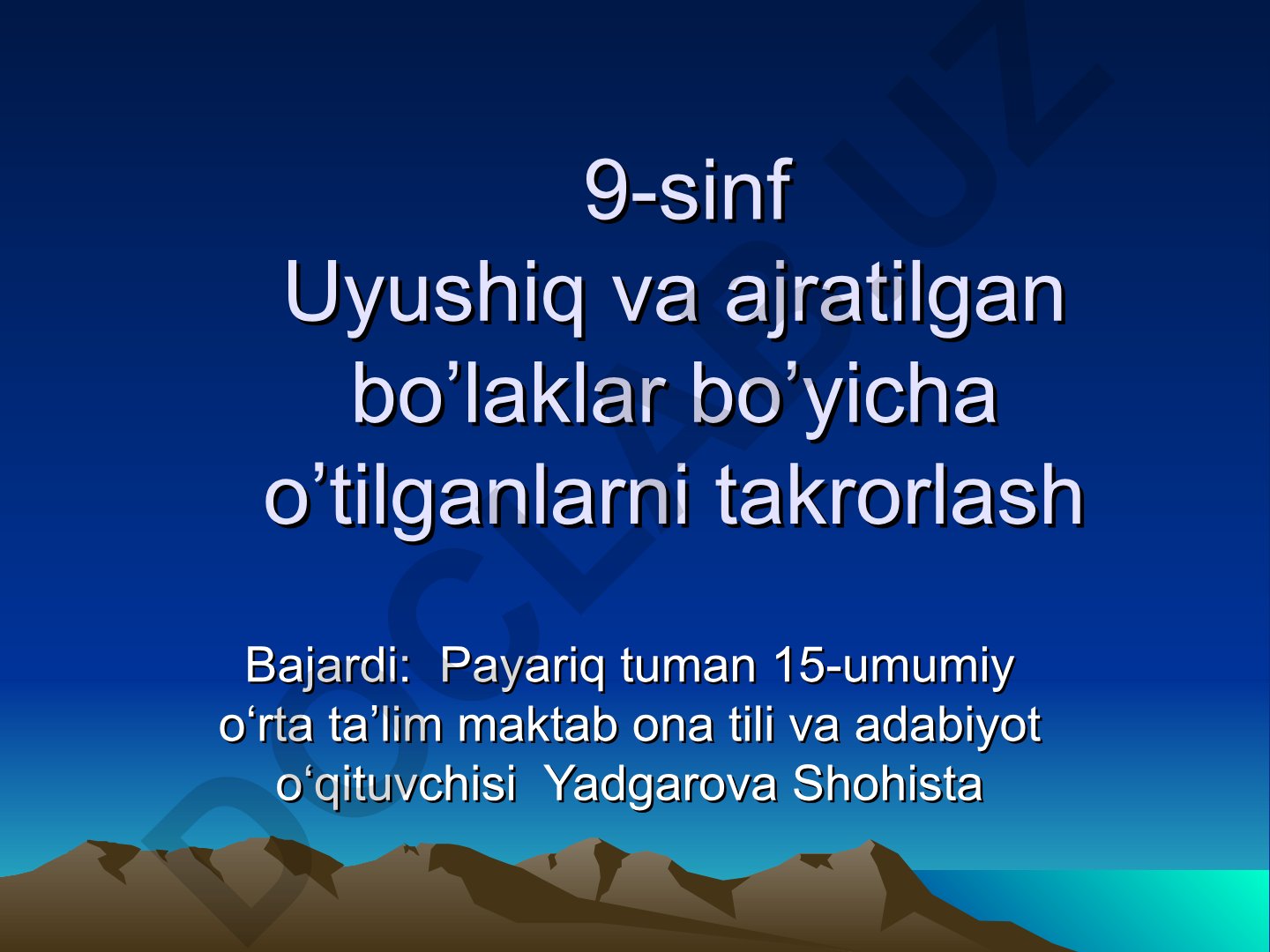 9-sinf
Uyushiq va ajratilgan bo’laklar bo’yicha o’tilganlarni takrorlash

Bajardi: Payariq tuman 15-umumiy o‘rta ta’lim maktab ona tili va adabiyot o‘qituvchisi Yadgarova Shohista

DOCLAR.UZ